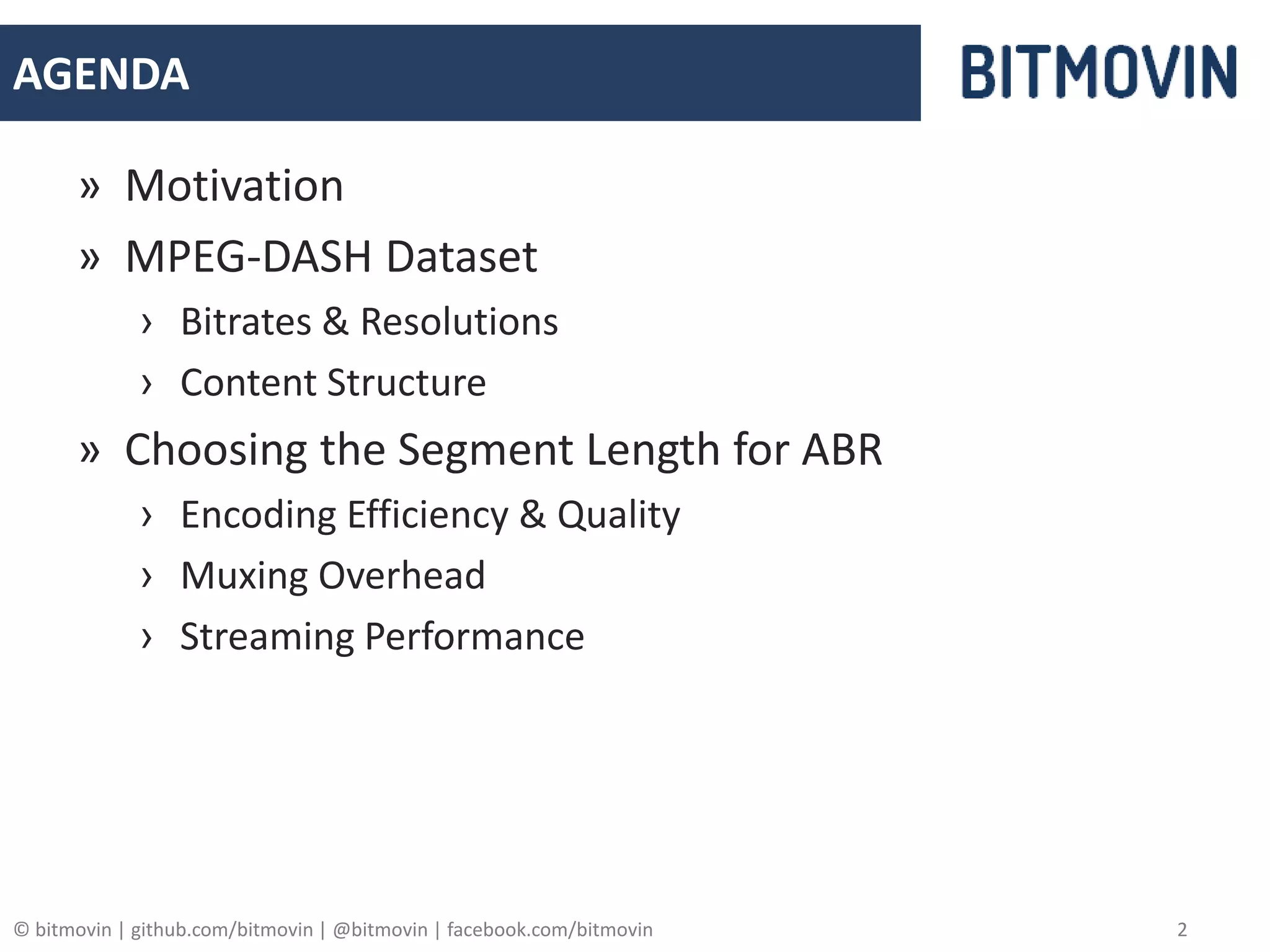 AGENDA

BITMOVIN

» Motivation

» MPEG-DASH Dataset

› Bitrates & Resolutions

› Content Structure

» Choosing the Segment Length for ABR

› Encoding Efficiency & Quality

› Muxing Overhead

› Streaming Performance

© bitmovin | github.com/bitmovin | @bitmovin | facebook.com/bitmovin

2